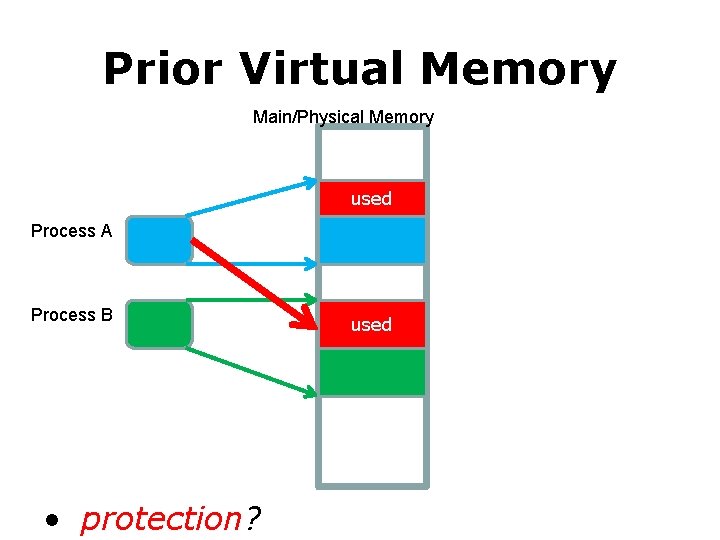 Prior Virtual Memory

Main/Physical Memory

Process A

Process B

used

used

• protection?